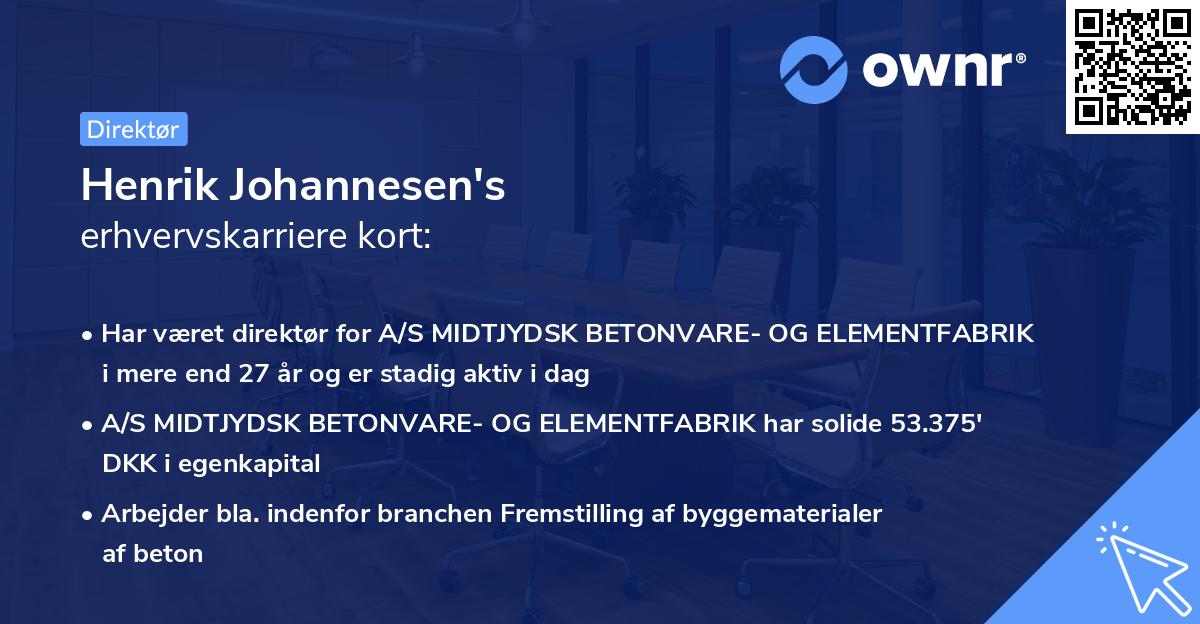 ownr®

Direktør

Henrik Johannesen's
erhvervskarriere kort:

• Har været direktør for A/S MIDTJYDSK BETONVARE- OG ELEMENTFABRIK i mere end 27 år og er stadig aktiv i dag

• A/S MIDTJYDSK BETONVARE- OG ELEMENTFABRIK har solide 53.375' DKK i egenkapital

• Arbejder bla. indenfor branchen Fremstilling af byggematerialer af beton